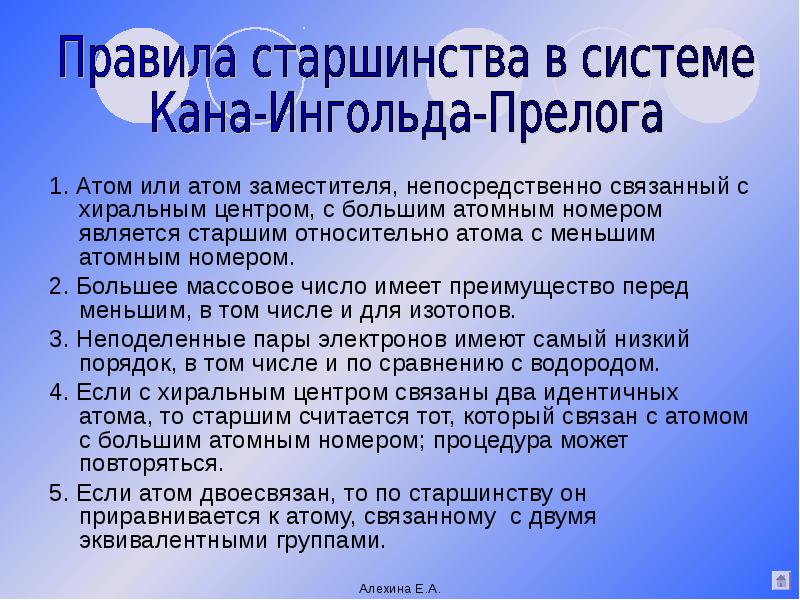 Правила старшинства в системе Кана-Ингольда-Прелога

1. Атом или атом заместителя, непосредственно связанный с хиральным центром, с большим атомным номером является старшим относительно атома с меньшим атомным номером.

2. Большее массовое число имеет преимущество перед меньшим, в том числе и для изотопов.

3. Неподеленные пары электронов имеют самый низкий порядок, в том числе и по сравнению с водородом.

4. Если с хиральным центром связаны два идентичных атома, то старшим считается тот, который связан с атомом с большим атомным номером; процедура может повторяться.

5. Если атом двоесвязан, то по старшинству он приравнивается к атому, связанному с двумя эквивалентными группами.

Алехина Е.А.